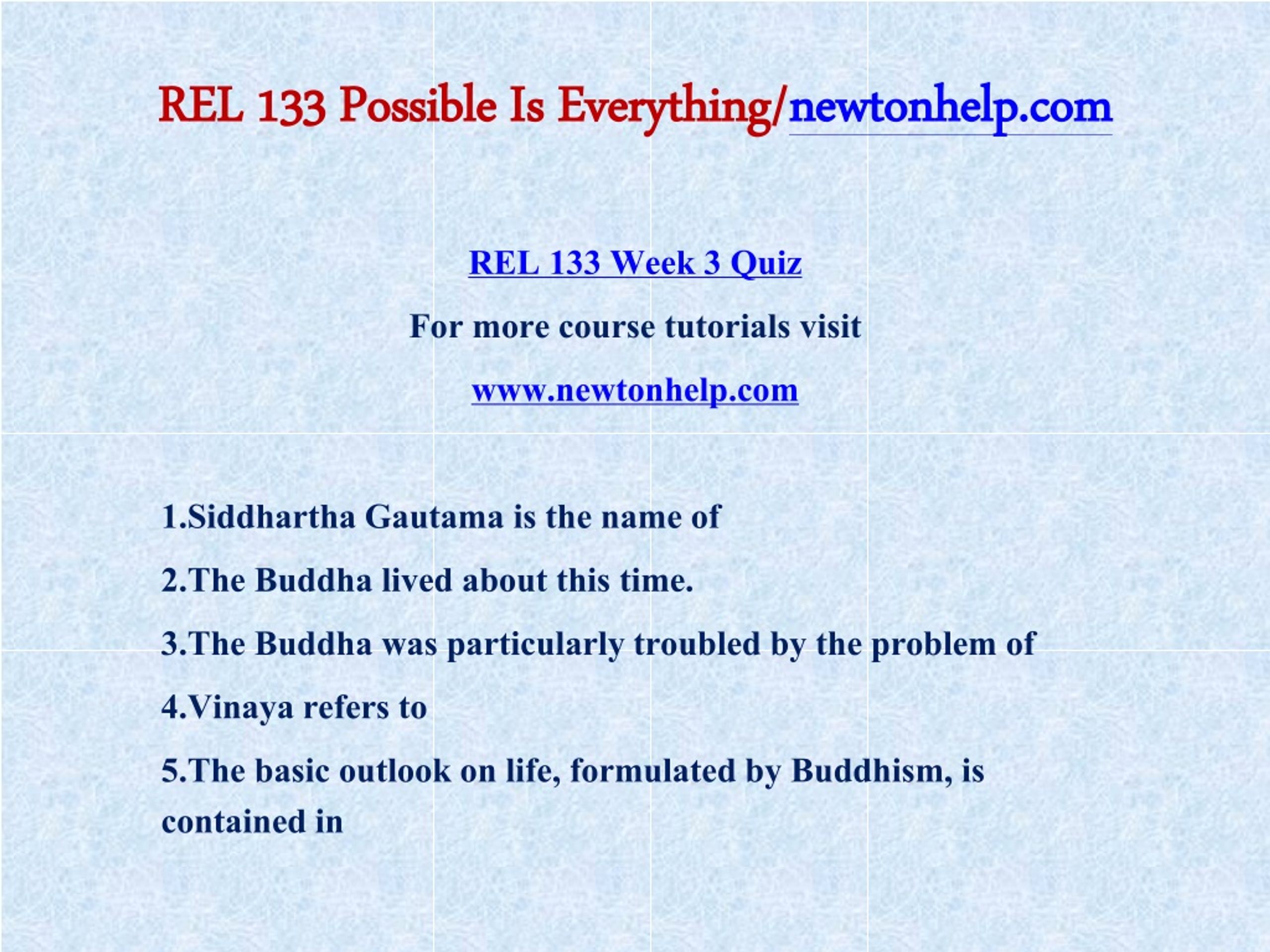 REL 133 Possible Is Everything/newtonhelp.com

REL 133 Week 3 Quiz

For more course tutorials visit

www.newtonhelp.com

1.Siddhartha Gautama is the name of

2.The Buddha lived about this time.

3.The Buddha was particularly troubled by the problem of

4.Vinaya refers to

5.The basic outlook on life, formulated by Buddhism, is contained in